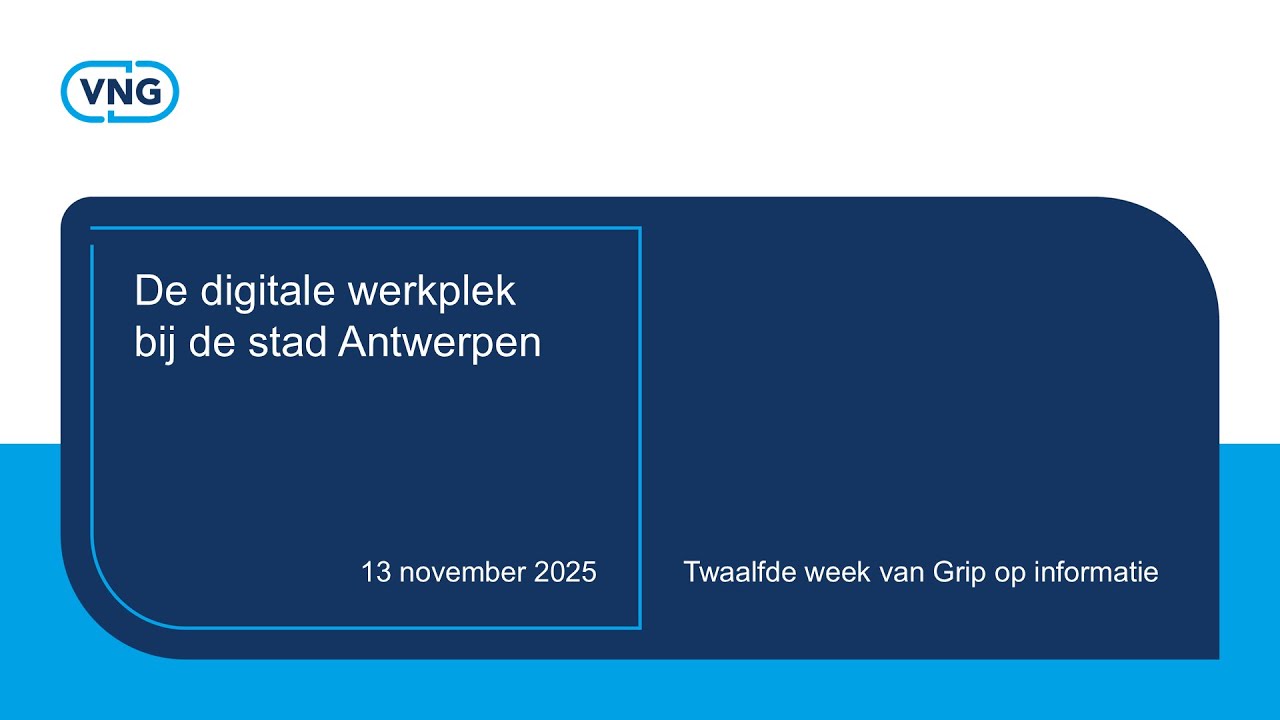 VNG

De digitale werkplek bij de stad Antwerpen

13 november 2025

Twaalfde week van Grip op informatie